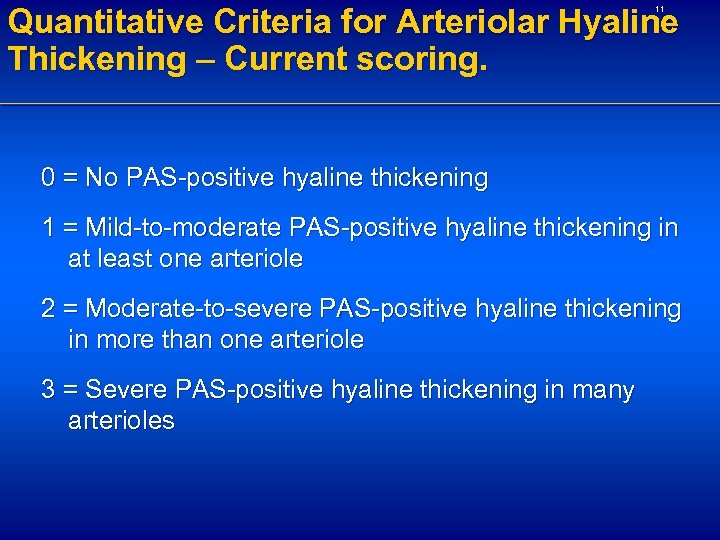 11

Quantitative Criteria for Arteriolar Hyaline Thickening – Current scoring.

0 = No PAS-positive hyaline thickening

1 = Mild-to-moderate PAS-positive hyaline thickening in at least one arteriole

2 = Moderate-to-severe PAS-positive hyaline thickening in more than one arteriole

3 = Severe PAS-positive hyaline thickening in many arterioles